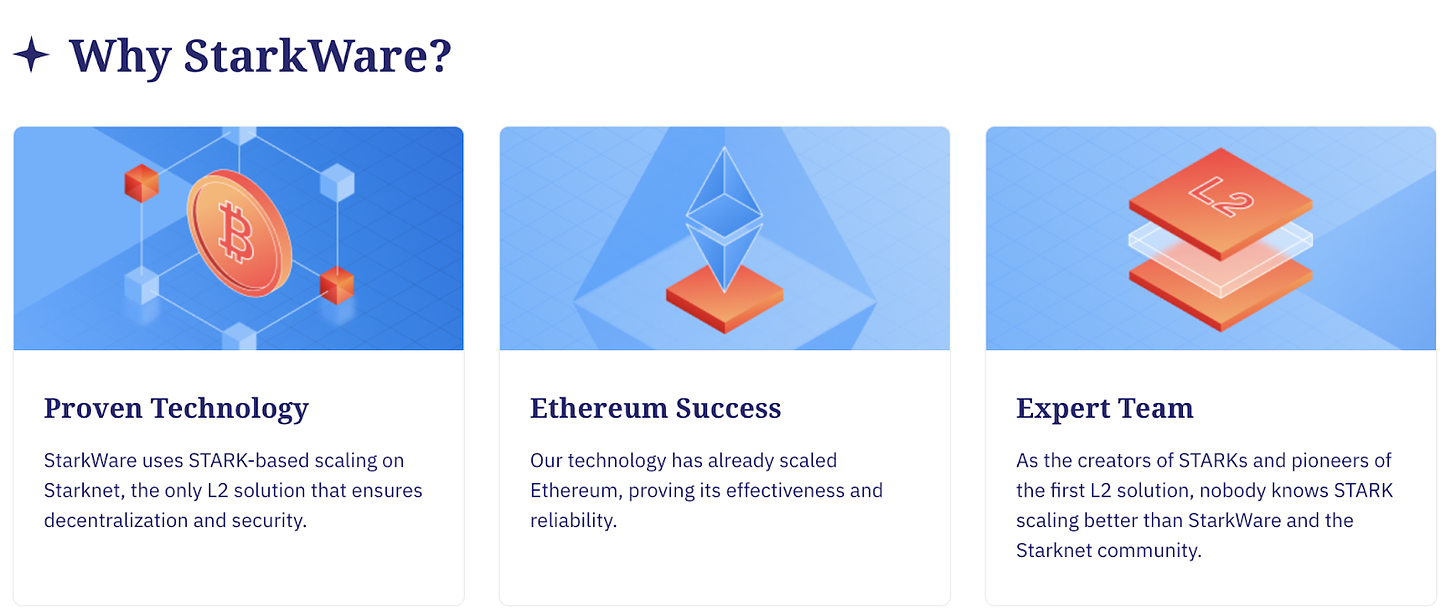 Why StarkWare?

L2

Proven Technology

StarkWare uses STARK-based scaling on Starknet, the only L2 solution that ensures decentralization and security.

Ethereum Success

Our technology has already scaled Ethereum, proving its effectiveness and reliability.

Expert Team

As the creators of STARKs and pioneers of the first L2 solution, nobody knows STARK scaling better than StarkWare and the Starknet community.